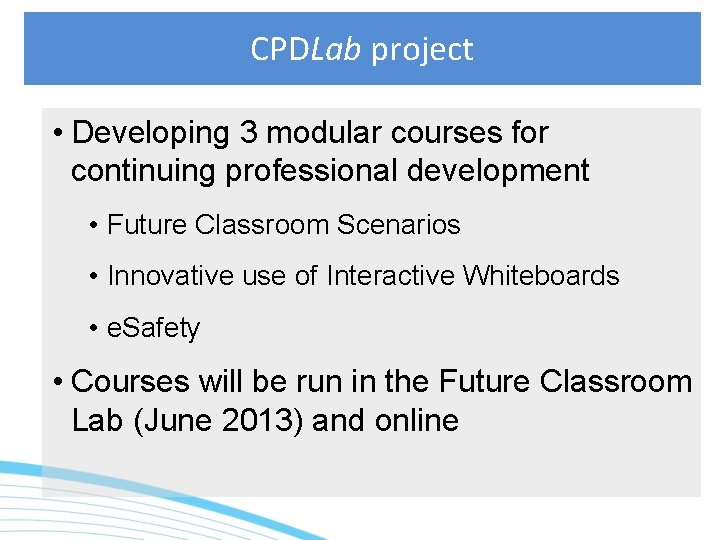 CPDLab project

• Developing 3 modular courses for continuing professional development

• Future Classroom Scenarios

• Innovative use of Interactive Whiteboards

• eSafety

• Courses will be run in the Future Classroom Lab (June 2013) and online